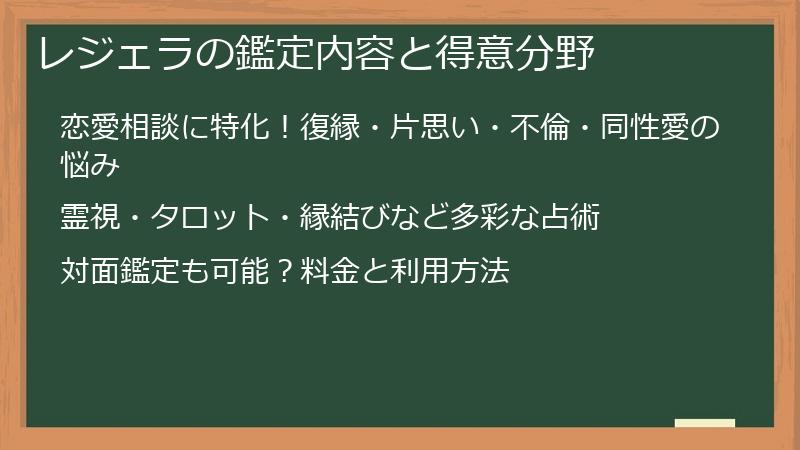 レジェラの鑑定内容と得意分野

恋愛相談に特化！復縁・片思い・不倫・同性愛の悩み

霊視・タロット・縁結びなど多彩な占術

対面鑑定も可能？料金と利用方法